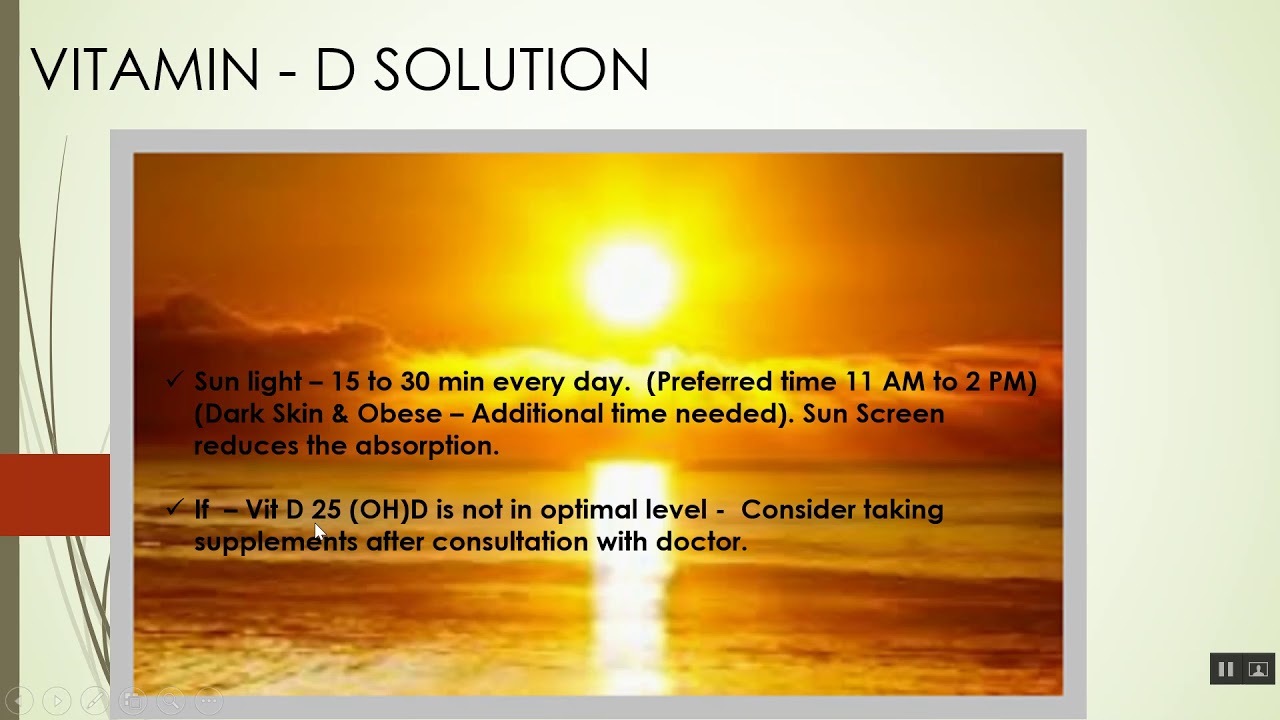 VITAMIN - D SOLUTION

✓ Sun light – 15 to 30 min every day. (Preferred time 11 AM to 2 PM) (Dark Skin & Obese – Additional time needed). Sun Screen reduces the absorption.

✓ If – Vit D 25 (OH)D is not in optimal level - Consider taking supplements after consultation with doctor.